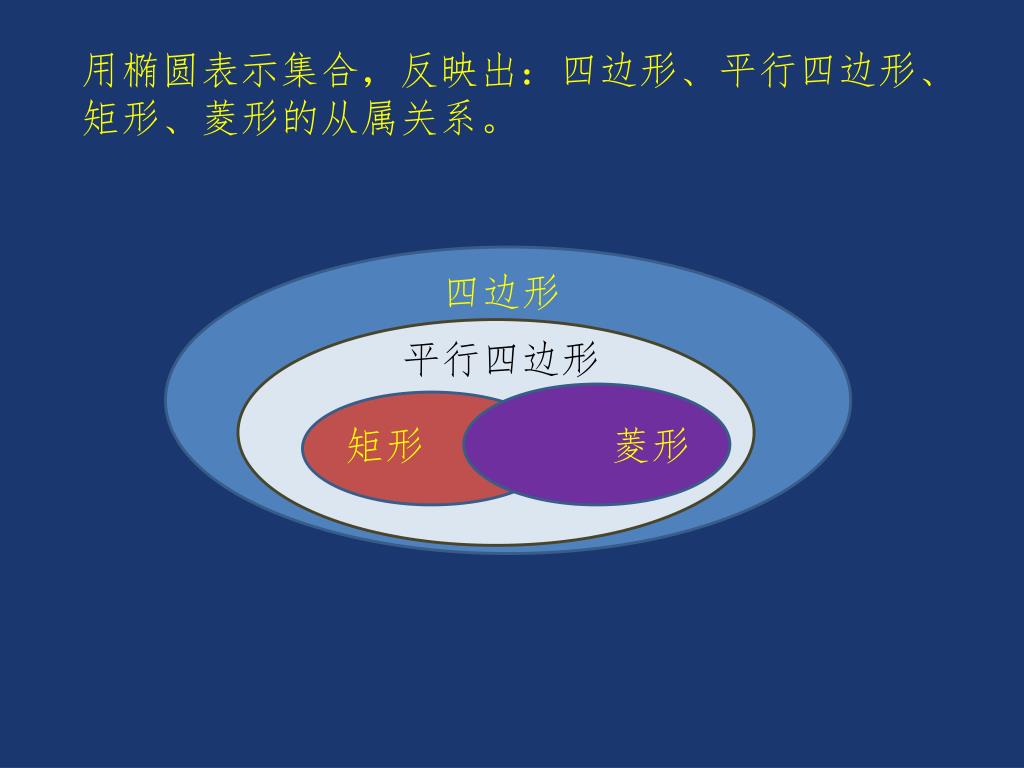 用椭圆表示集合，反映出：四边形、平行四边形、矩形、菱形的从属关系。

四边形

平行四边形

矩形

菱形